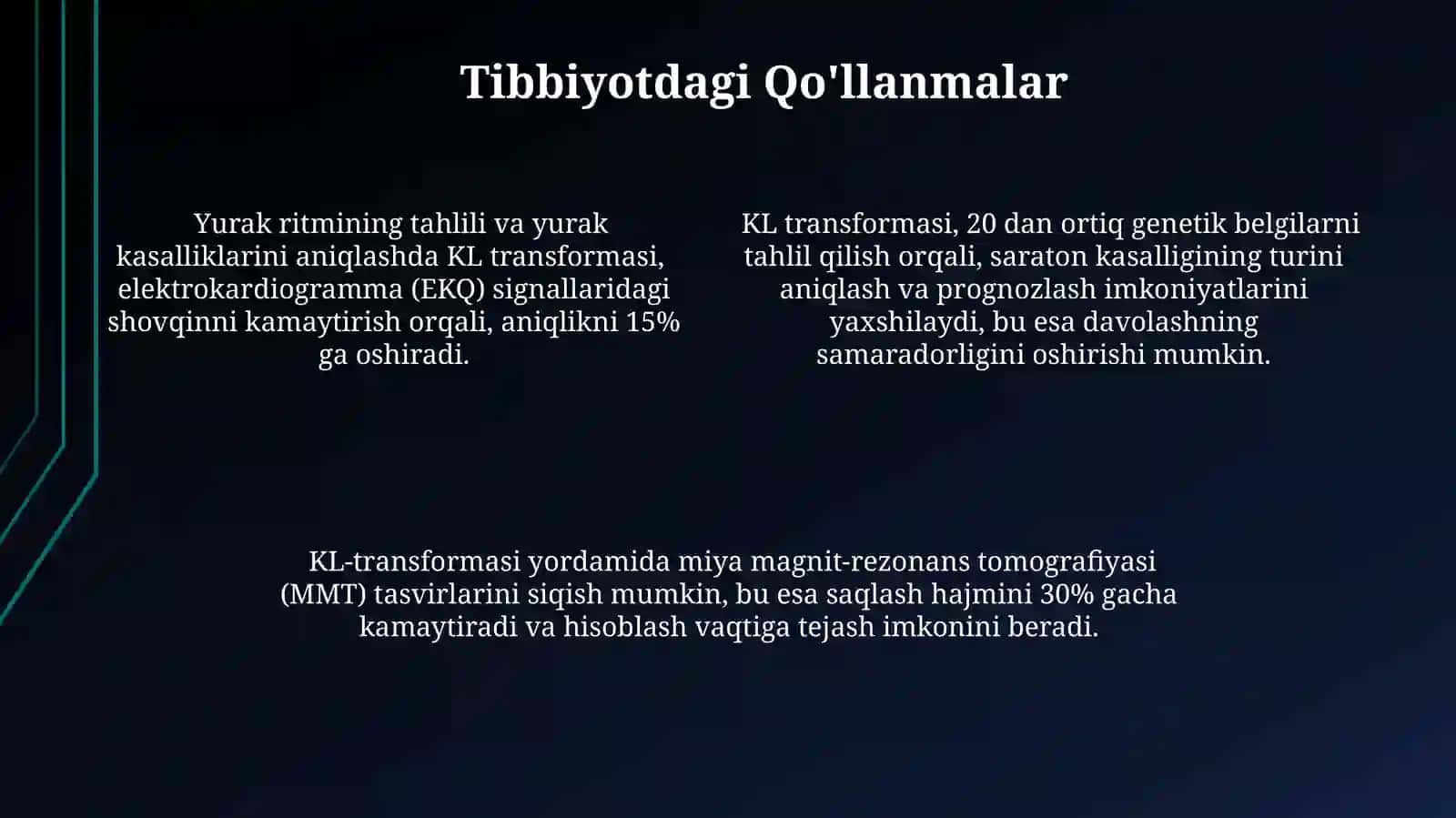 Tibbiyotdagi Qo'llanmalar

Yurak ritmining tahlili va yurak kasalliklarini aniqlashda KL transformasi, elektrokardiogramma (EKQ) signallaridagi shovqinni kamaytirish orqali, aniqlikni 15% ga oshiradi.

KL transformasi, 20 dan ortiq genetik belgilarni tahlil qilish orqali, saraton kasalligining turini aniqlash va prognozlash imkoniyatlarini yaxshilaydi, bu esa davolashning samaradorligini oshirishi mumkin.

KL-transformasi yordamida miya magnit-rezonans tomografiyasi (MMT) tasvirlarini siqish mumkin, bu esa saqlash hajmini 30% gacha kamaytiradi va hisoblash vaqtiga tejash imkonini beradi.